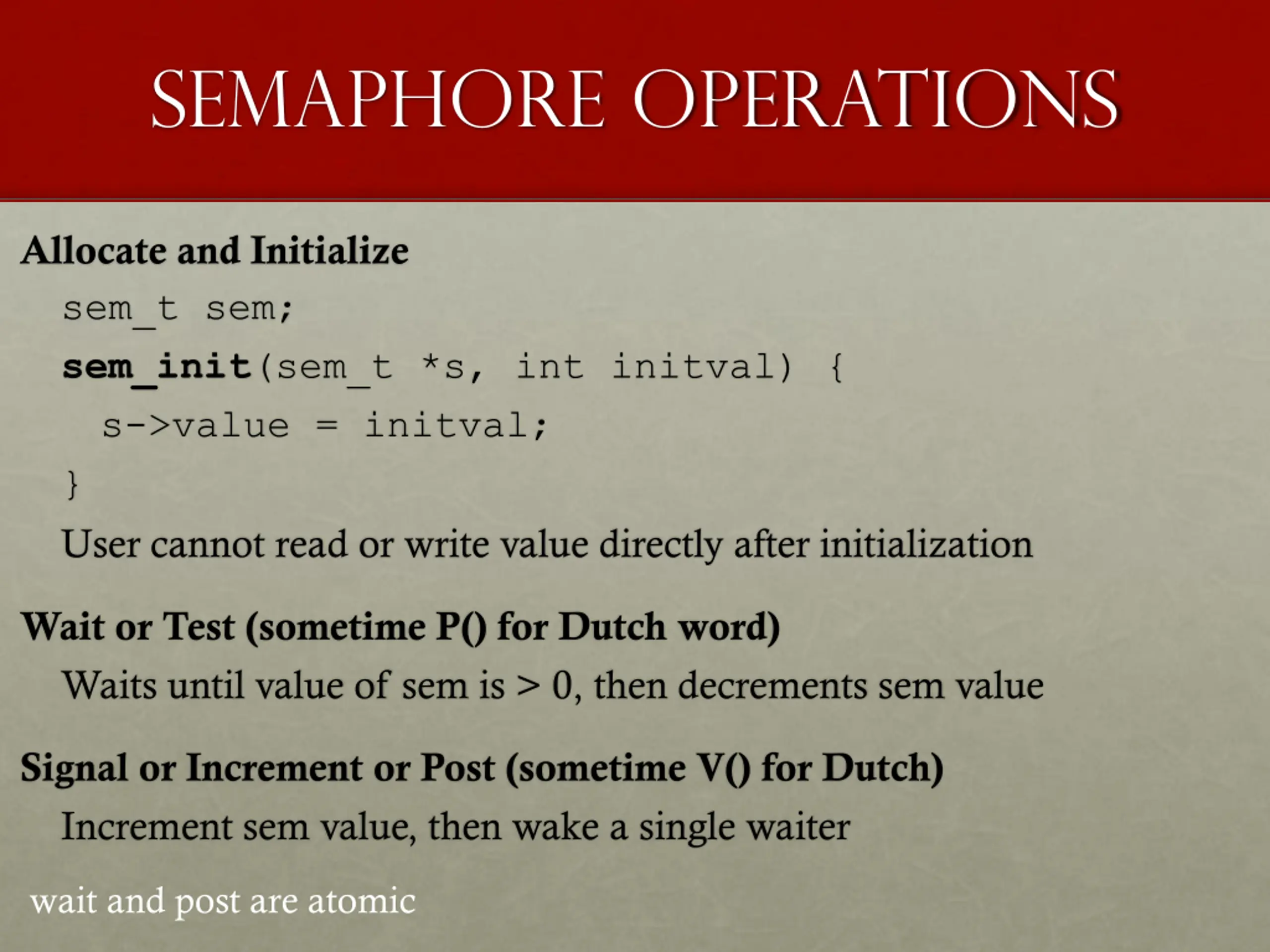 SEMAPHORE OPERATIONS

Allocate and Initialize

sem_t sem;

sem_init(sem_t *s, int initval) {

s->value = initval;

}

User cannot read or write value directly after initialization

Wait or Test (sometime P() for Dutch word)

Waits until value of sem is > 0, then decrements sem value

Signal or Increment or Post (sometime V() for Dutch)

Increment sem value, then wake a single waiter

wait and post are atomic